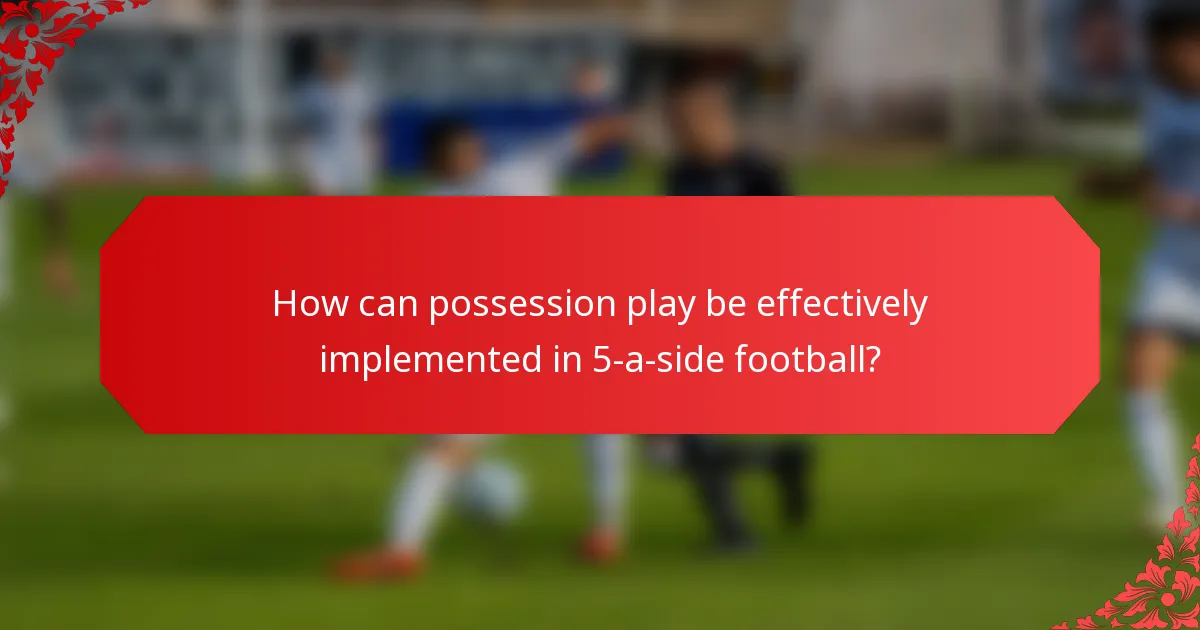 How can possession play be effectively implemented in 5-a-side football?